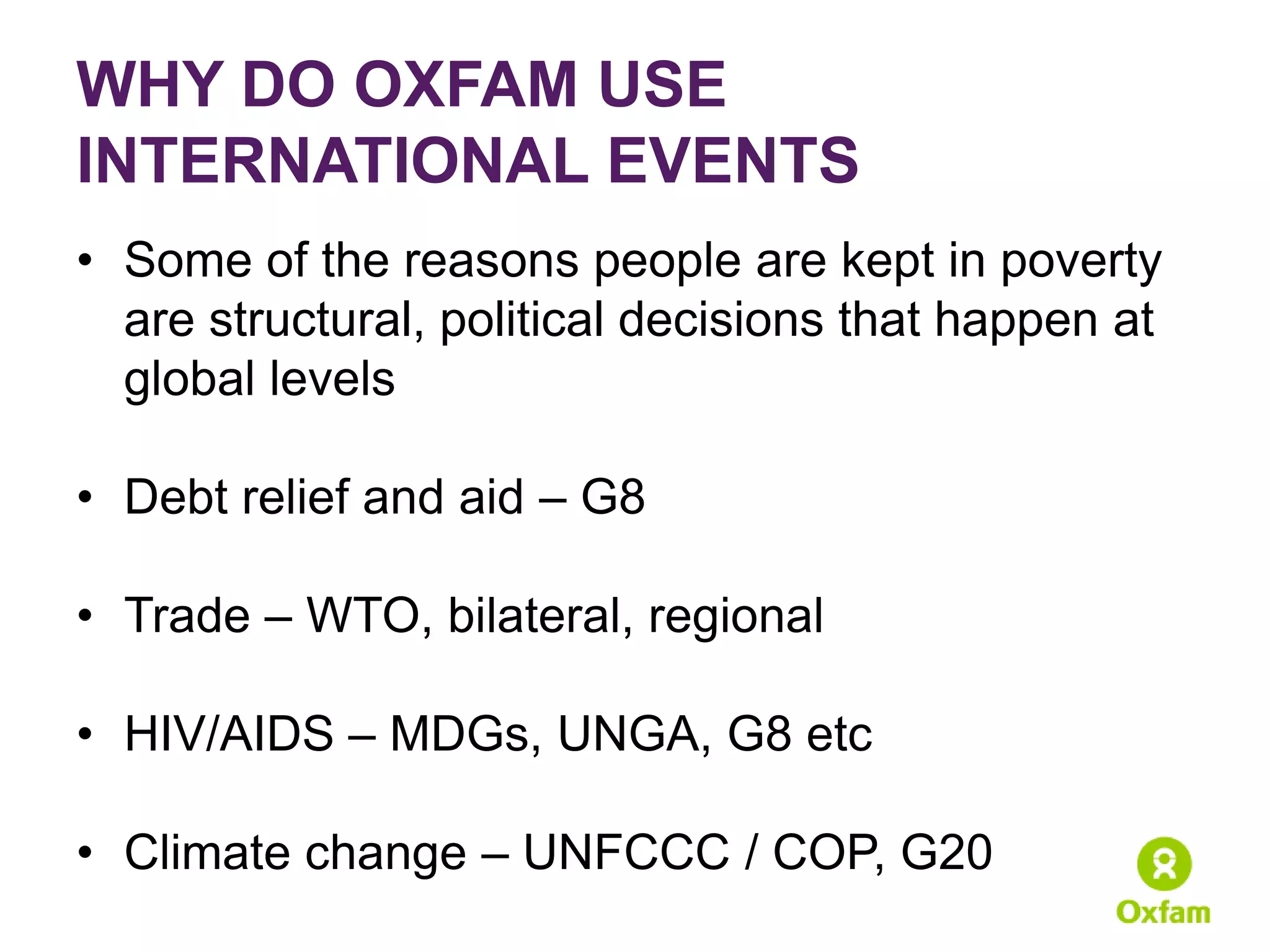 WHY DO OXFAM USE INTERNATIONAL EVENTS

• Some of the reasons people are kept in poverty are structural, political decisions that happen at global levels

• Debt relief and aid – G8

• Trade – WTO, bilateral, regional

• HIV/AIDS – MDGs, UNGA, G8 etc

• Climate change – UNFCCC / COP, G20

Oxfam